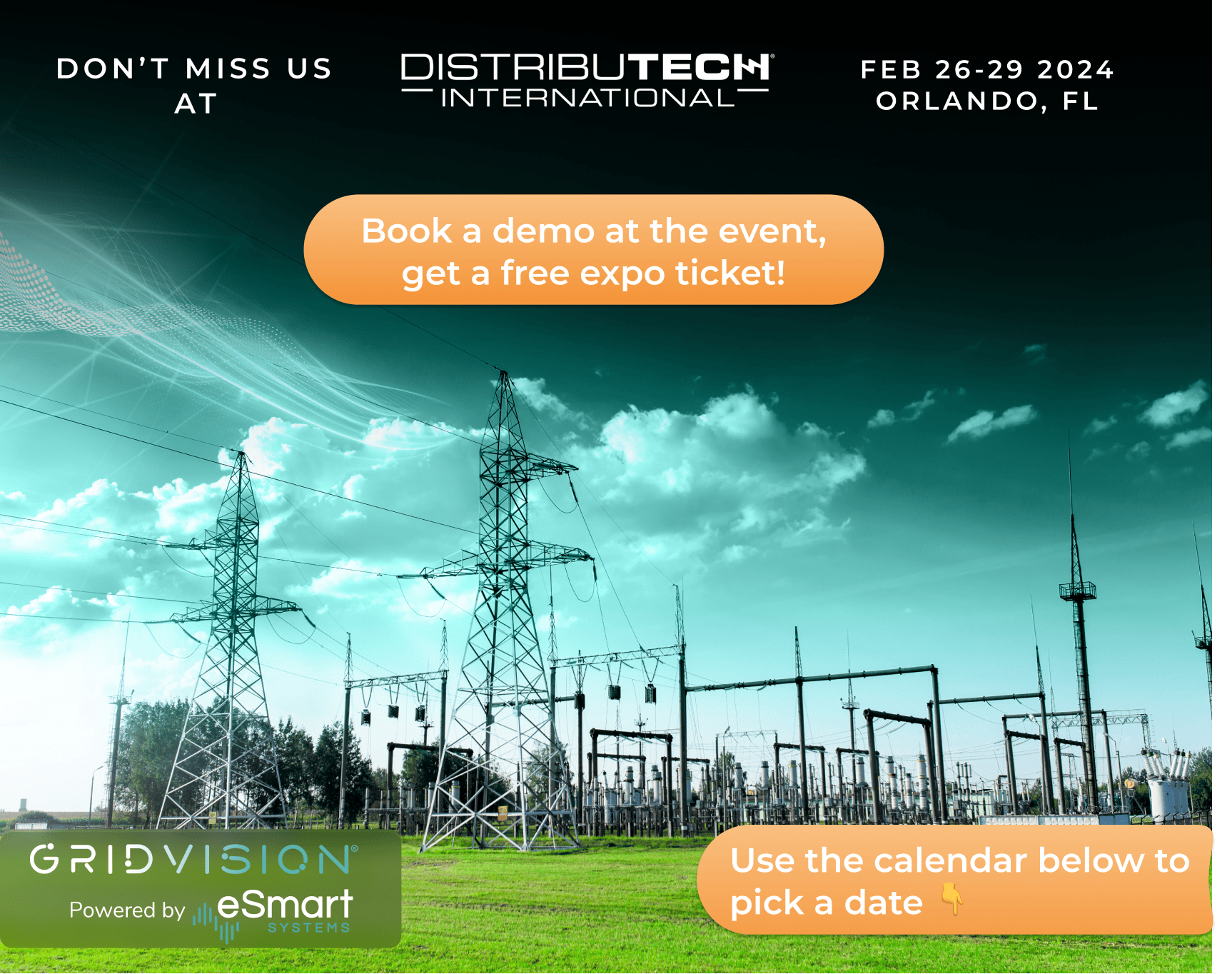 DON'T MISS US AT

DISTRIBUTECH®
INTERNATIONAL

FEB 26-29 2024
ORLANDO, FL

Book a demo at the event, get a free expo ticket!

GRIDVISION®
Powered by eSmart SYSTEMS

Use the calendar below to pick a date 👇